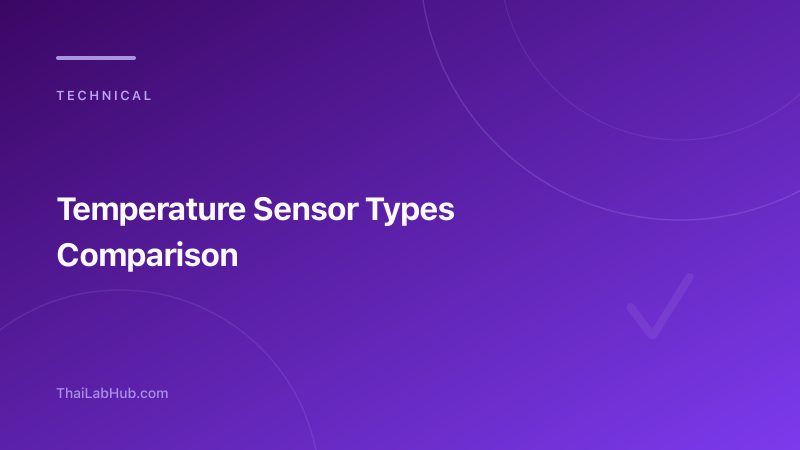 TECHNICAL

Temperature Sensor Types Comparison

ThaiLabHub.com